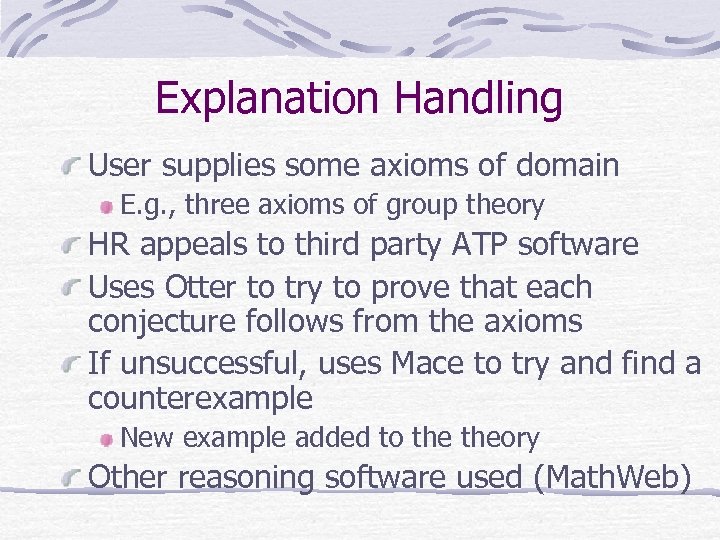 Explanation Handling

User supplies some axioms of domain

E.g., three axioms of group theory

HR appeals to third party ATP software

Uses Otter to try to prove that each conjecture follows from the axioms

If unsuccessful, uses Mace to try and find a counterexample

New example added to the theory

Other reasoning software used (MathWeb)